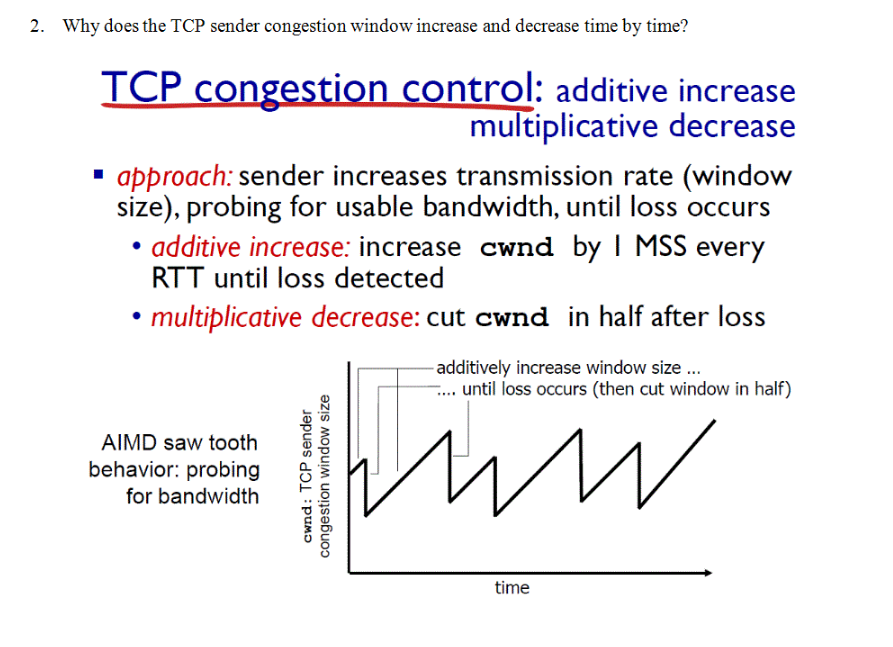 2. Why does the TCP sender congestion window increase and decrease time by time?

TCP congestion control: additive increase multiplicative decrease

▪ approach: sender increases transmission rate (window size), probing for usable bandwidth, until loss occurs

• additive increase: increase cwnd by 1 MSS every RTT until loss detected

• multiplicative decrease: cut cwnd in half after loss

additively increase window size ...

.... until loss occurs (then cut window in half)

AIMD saw tooth behavior: probing for bandwidth

cwnd: TCP sender congestion window size

time